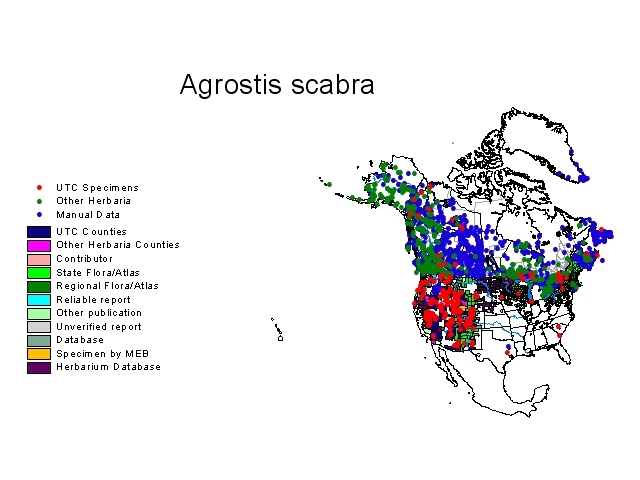 Agrostis scabra

UTC Specimens
Other Herbaria
Manual Data
UTC Counties
Other Herbaria Counties
Contributor
State Flora/Atlas
Regional Flora/Atlas
Reliable report
Other publication
Unverified report
Database
Specimen by MEB
Herbarium Database